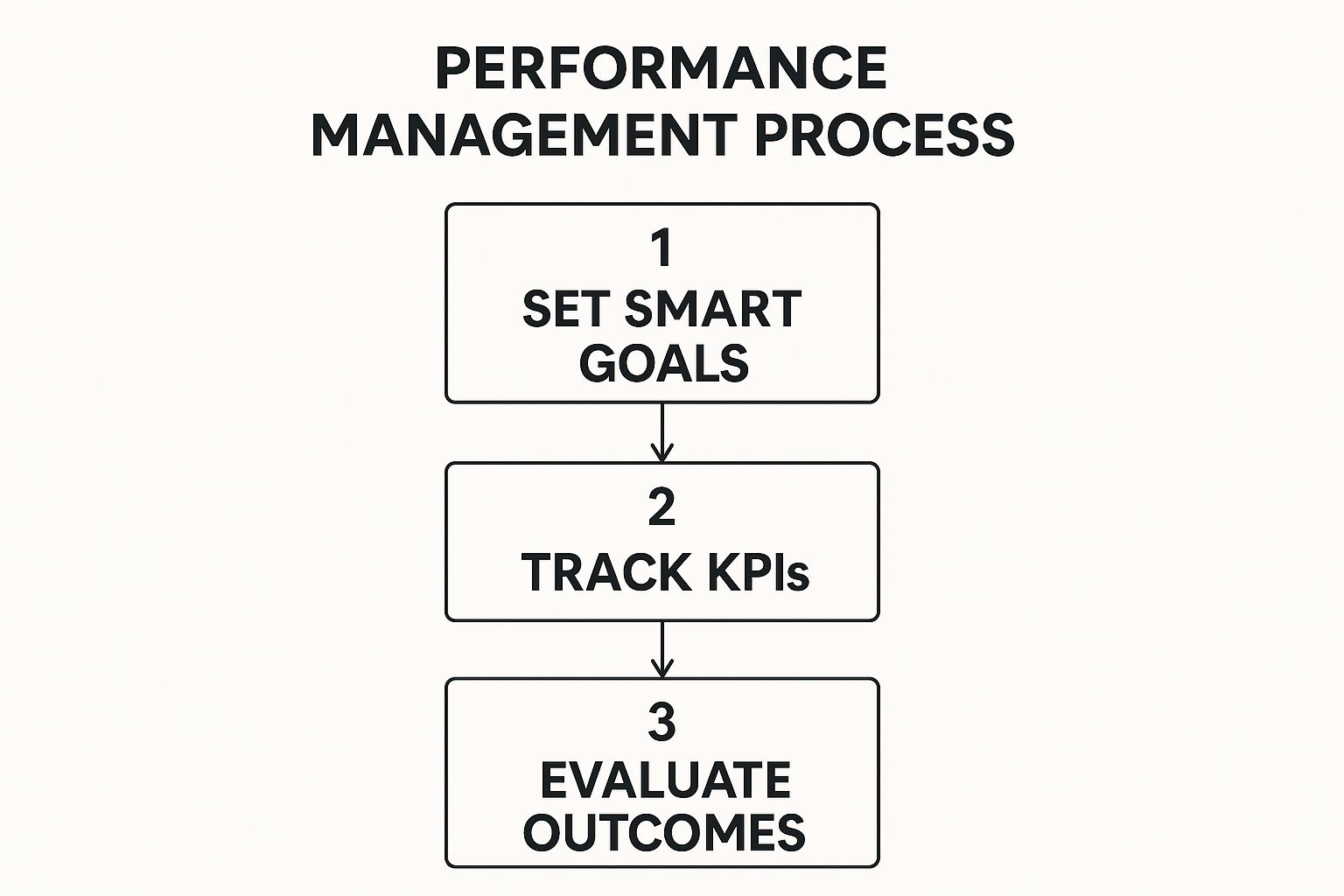 PERFORMANCE MANAGEMENT PROCESS

1
SET SMART GOALS

2
TRACK KPIs

3
EVALUATE OUTCOMES